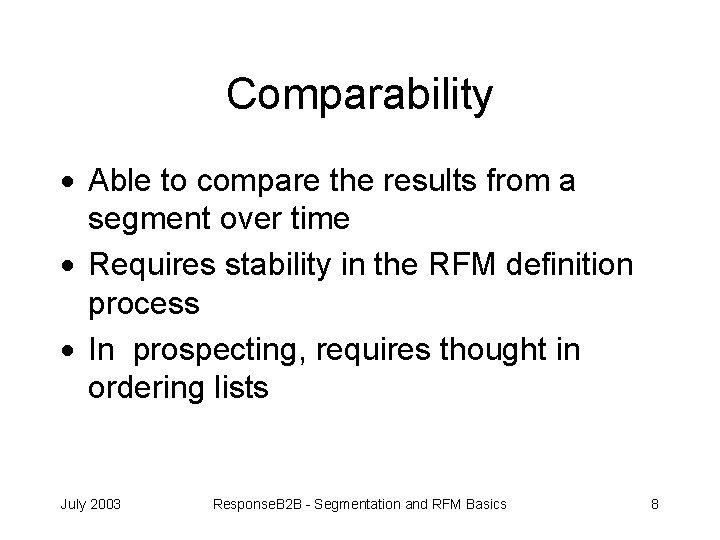 Comparability

• Able to compare the results from a segment over time
• Requires stability in the RFM definition process
• In prospecting, requires thought in ordering lists

July 2003 ResponseB2B - Segmentation and RFM Basics 8